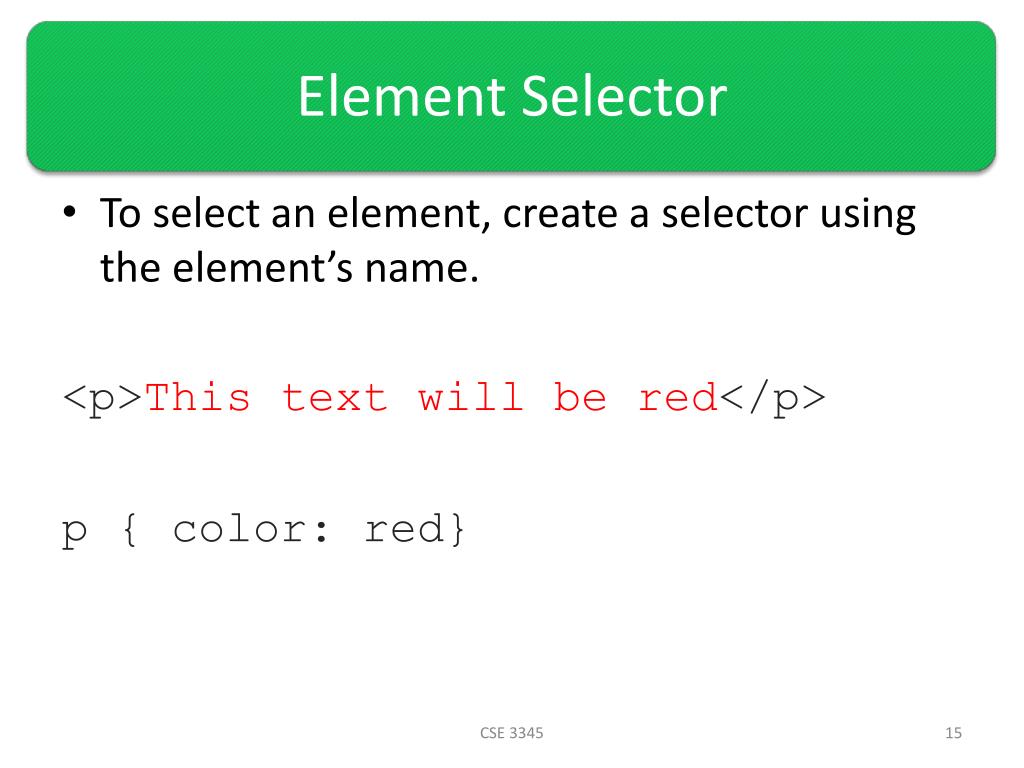 Element Selector

• To select an element, create a selector using the element’s name.

<p>This text will be red</p>

p { color: red}

CSE 3345

15